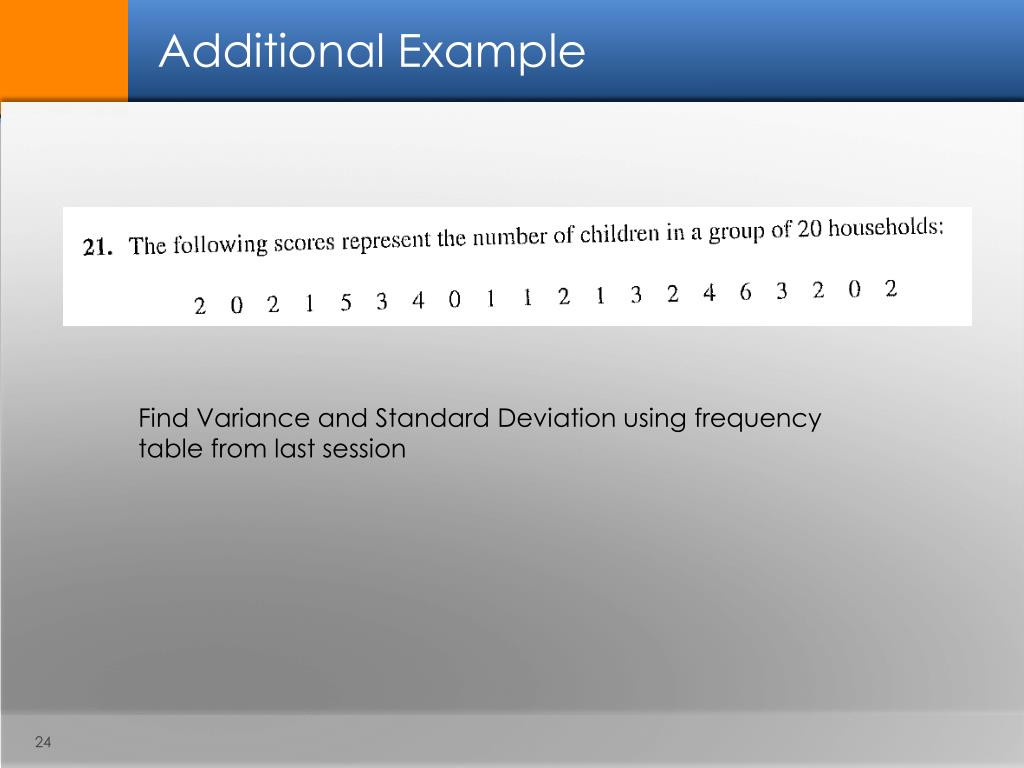 Additional Example

21. The following scores represent the number of children in a group of 20 households:

2 0 2 1 5 3 4 0 1 1 2 1 3 2 4 6 3 2 0 2

Find Variance and Standard Deviation using frequency table from last session

24